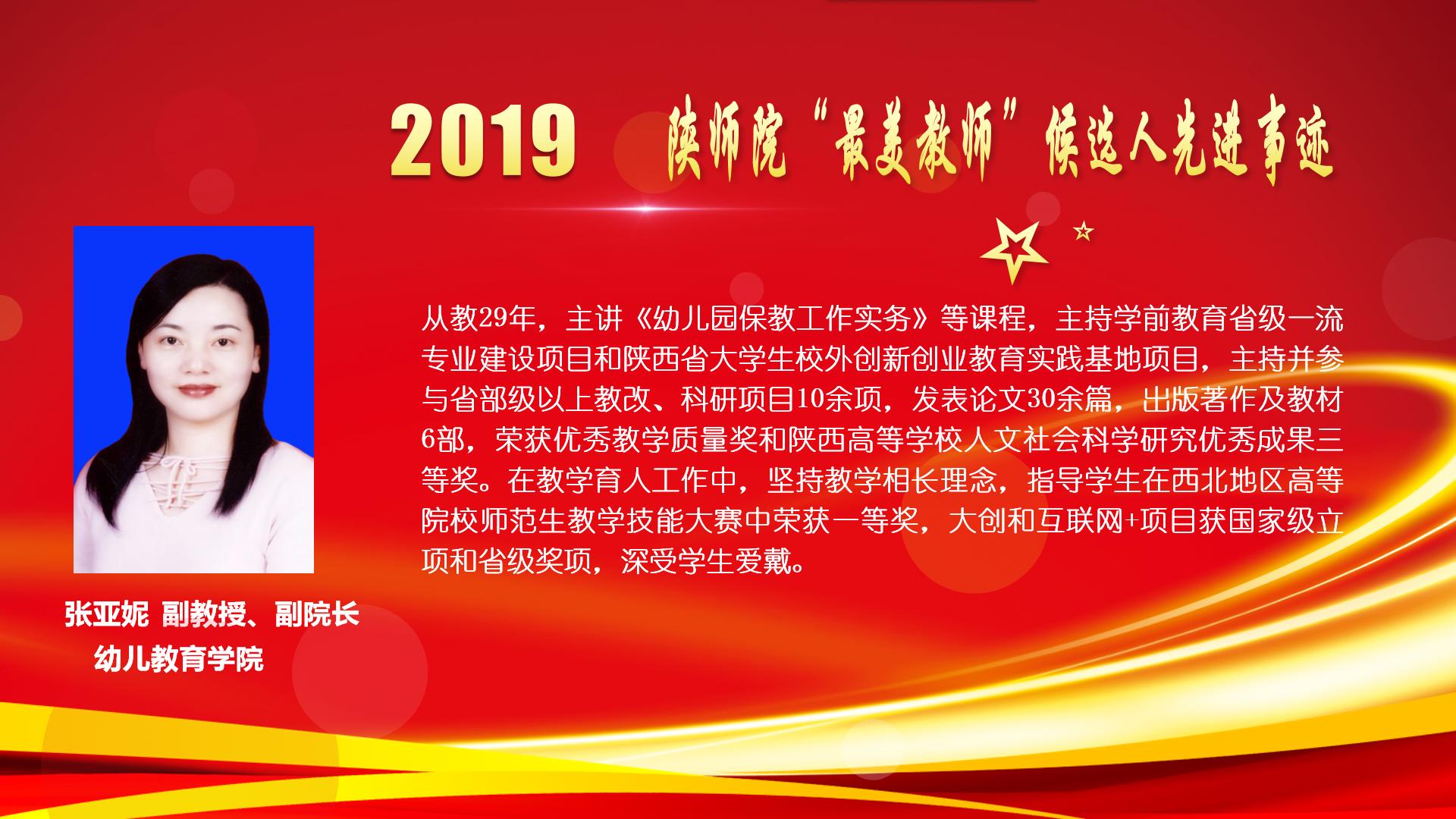 2019 陕师院“最美教师”候选人先进事迹

从教29年，主讲《幼儿园保教工作实务》等课程，主持学前教育省级一流专业建设项目和陕西省大学生校外创新创业教育实践基地项目，主持并参与省部级以上教改、科研项目10余项，发表论文30余篇，出版著作及教材6部，荣获优秀教学质量奖和陕西高等学校人文社会科学研究优秀成果三等奖。在教学育人工作中，坚持教学相长理念，指导学生在西北地区高等院校师范生教学技能大赛中荣获一等奖，大创和互联网+项目获国家级立项和省级奖项，深受学生爱戴。

张亚妮 副教授、副院长
幼儿教育学院